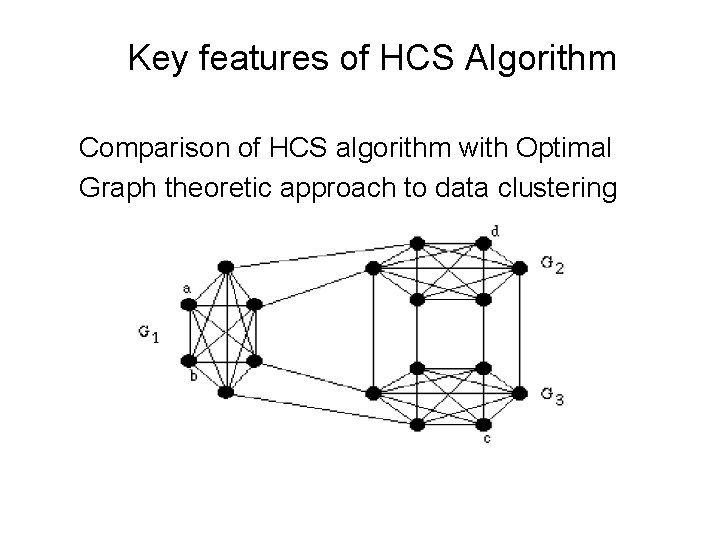 Key features of HCS Algorithm

Comparison of HCS algorithm with Optimal Graph theoretic approach to data clustering

d
$G_2$
a
$G_1$
b
$G_3$
c